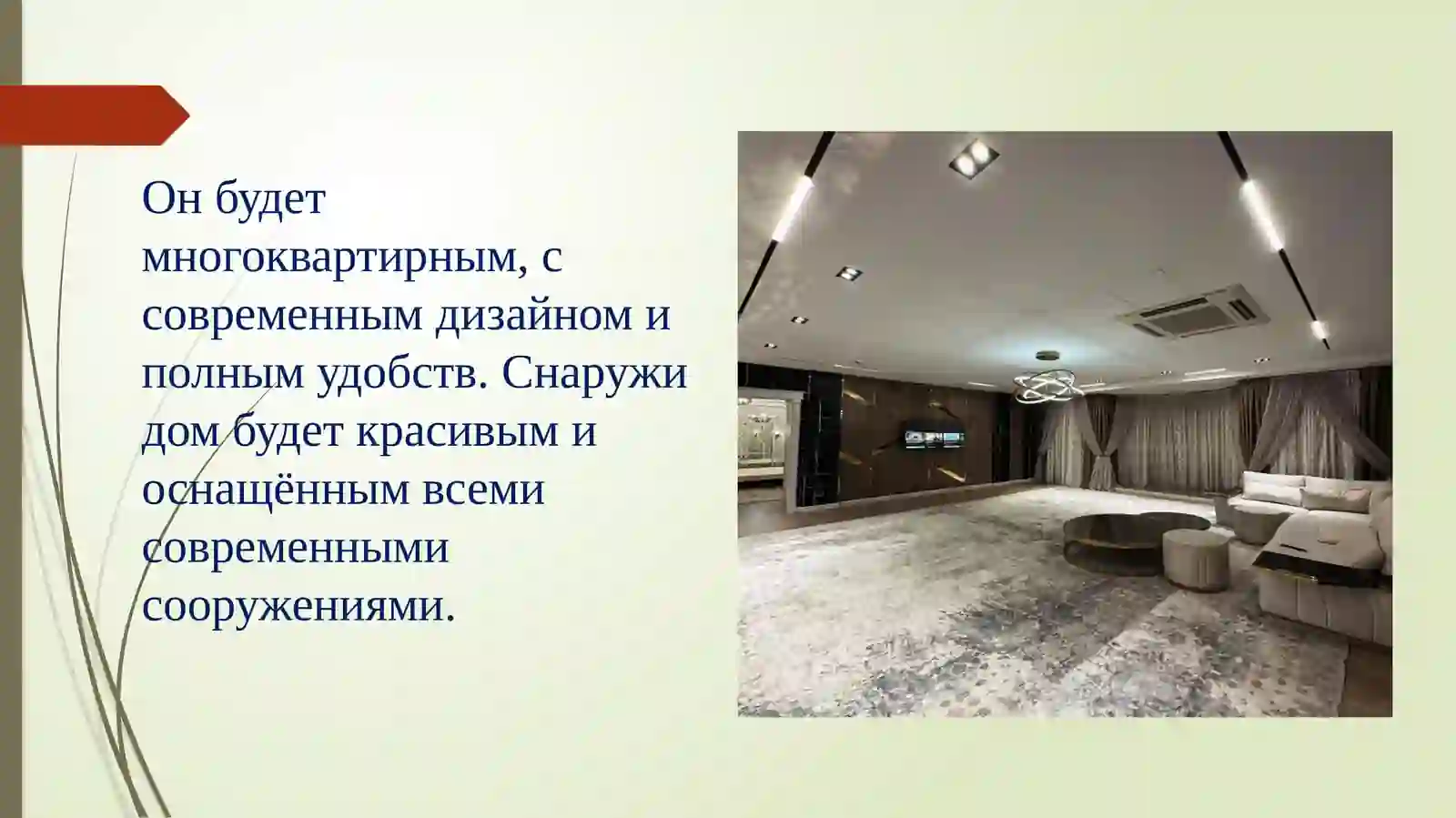 Он будет многоквартирным, с современным дизайном и полным удобств. Снаружи дом будет красивым и оснащённым всеми современными сооружениями.